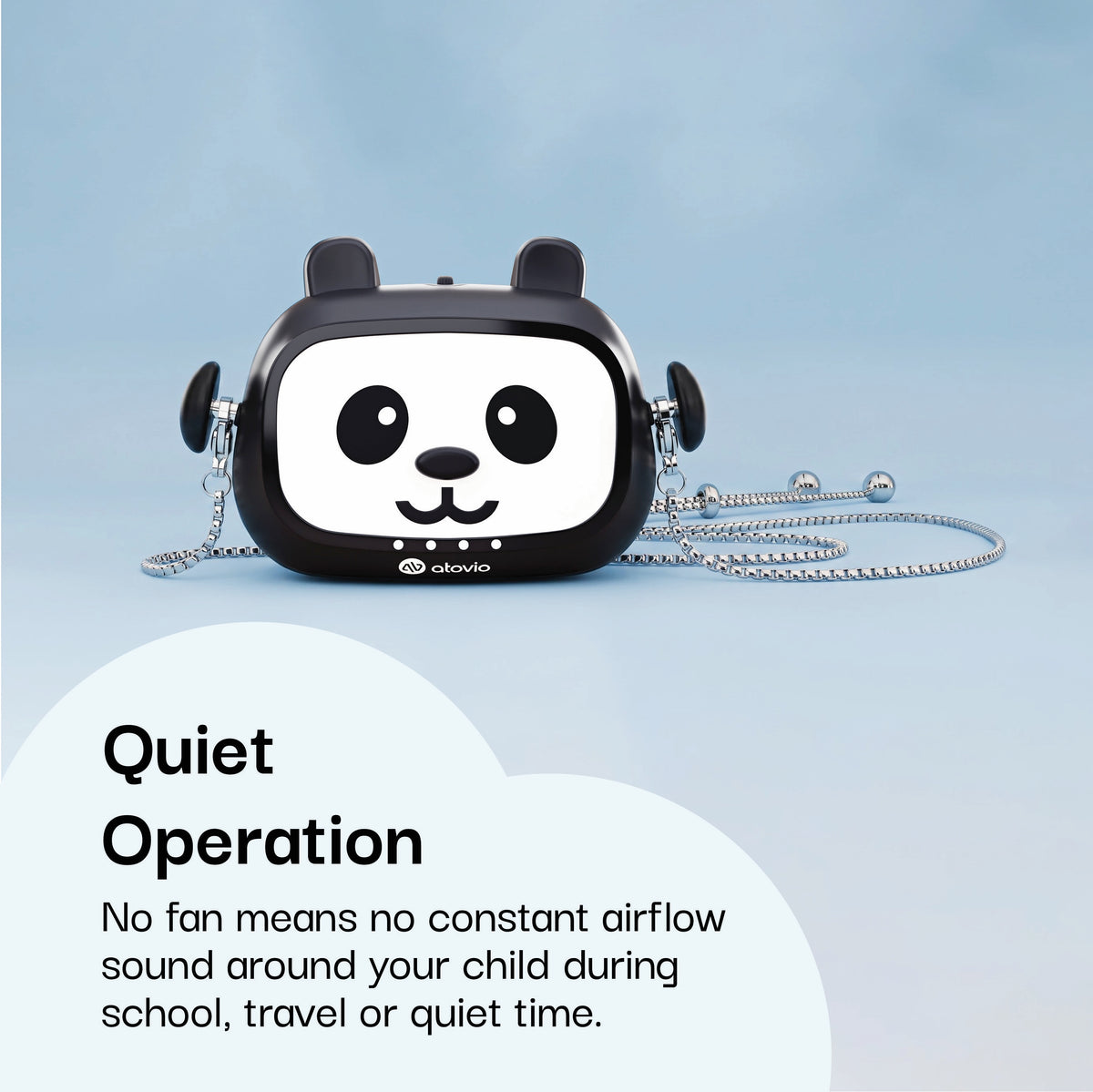 atovio

Quiet Operation

No fan means no constant airflow sound around your child during school, travel or quiet time.